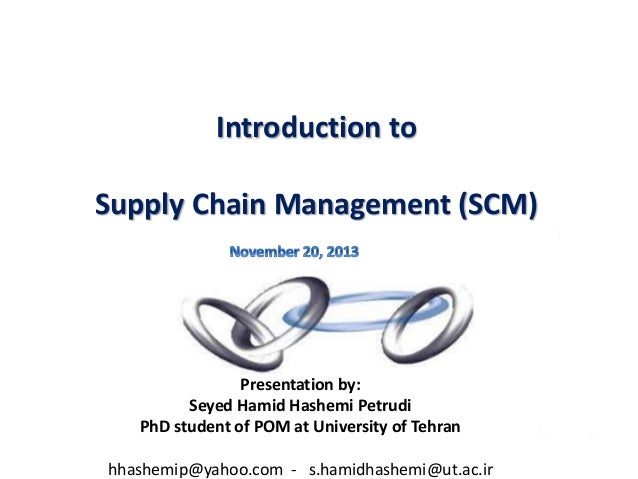 Introduction to

Supply Chain Management (SCM)

November 20, 2013

Presentation by:
Seyed Hamid Hashemi Petrudi
PhD student of POM at University of Tehran

hhashemip@yahoo.com - s.hamidhashemi@ut.ac.ir